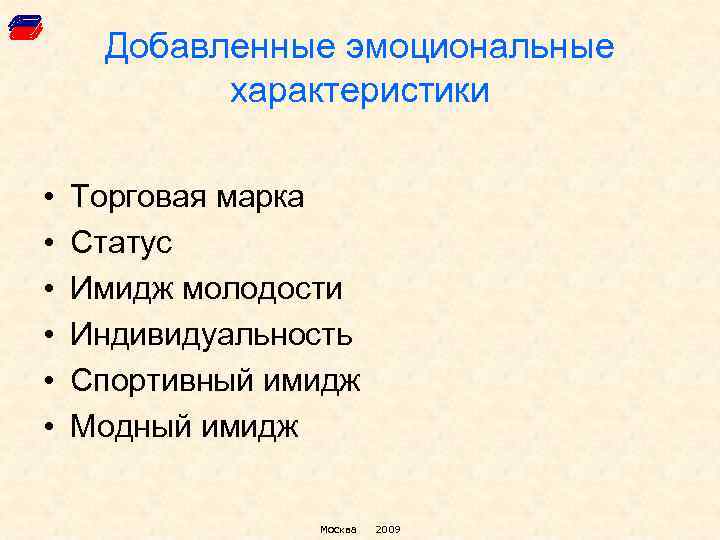 Добавленные эмоциональные характеристики

• Торговая марка
• Статус
• Имидж молодости
• Индивидуальность
• Спортивный имидж
• Модный имидж

Москва 2009